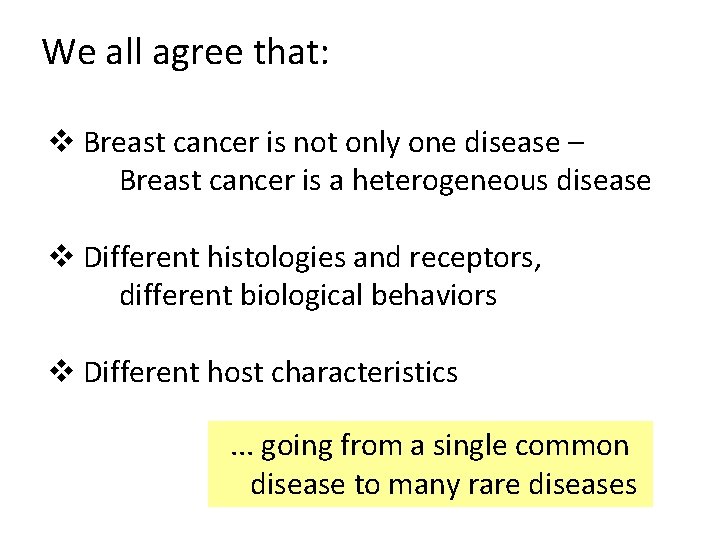 We all agree that:

❖ Breast cancer is not only one disease – Breast cancer is a heterogeneous disease

❖ Different histologies and receptors, different biological behaviors

❖ Different host characteristics

... going from a single common disease to many rare diseases